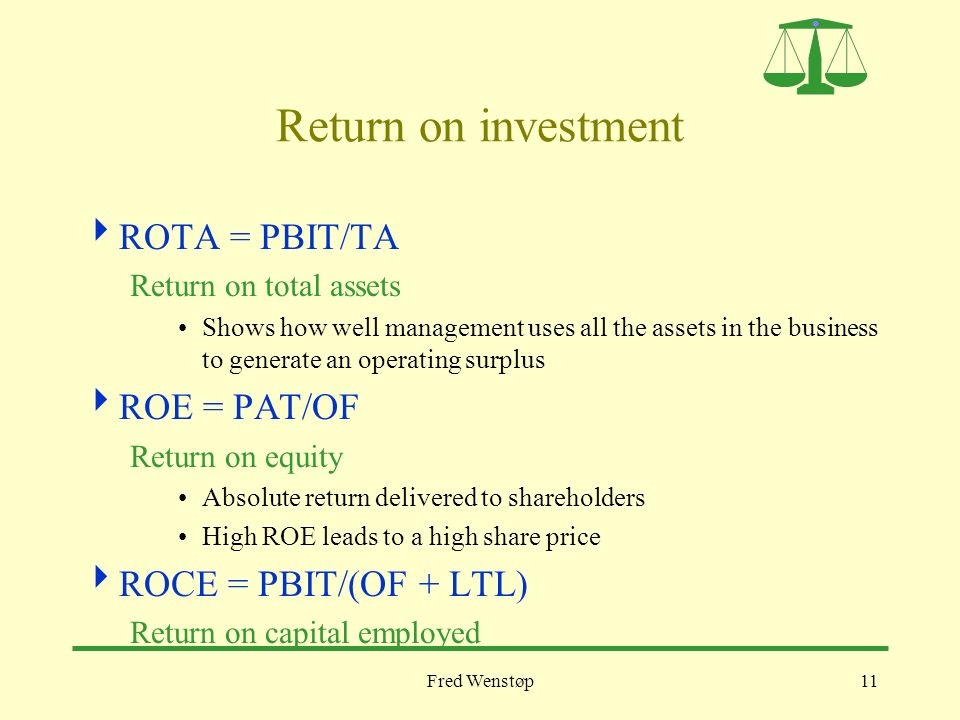 Return on investment

ROTA = PBIT/TA

Return on total assets

• Shows how well management uses all the assets in the business to generate an operating surplus

ROE = PAT/OF

Return on equity

• Absolute return delivered to shareholders

• High ROE leads to a high share price

ROCE = PBIT/(OF + LTL)

Return on capital employed

Fred Wenstøp

11